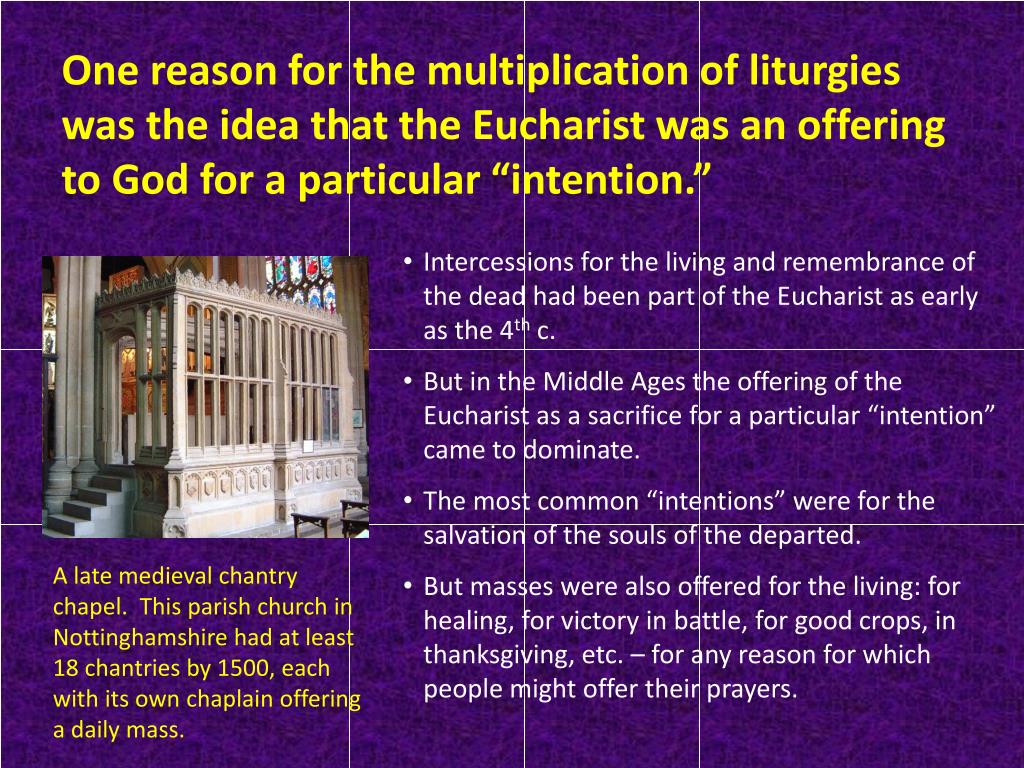 One reason for the multiplication of liturgies was the idea that the Eucharist was an offering to God for a particular “intention.”

• Intercessions for the living and remembrance of the dead had been part of the Eucharist as early as the 4$^{th}$ c.
• But in the Middle Ages the offering of the Eucharist as a sacrifice for a particular “intention” came to dominate.
• The most common “intentions” were for the salvation of the souls of the departed.
• But masses were also offered for the living: for healing, for victory in battle, for good crops, in thanksgiving, etc. – for any reason for which people might offer their prayers.

A late medieval chantry chapel. This parish church in Nottinghamshire had at least 18 chantries by 1500, each with its own chaplain offering a daily mass.